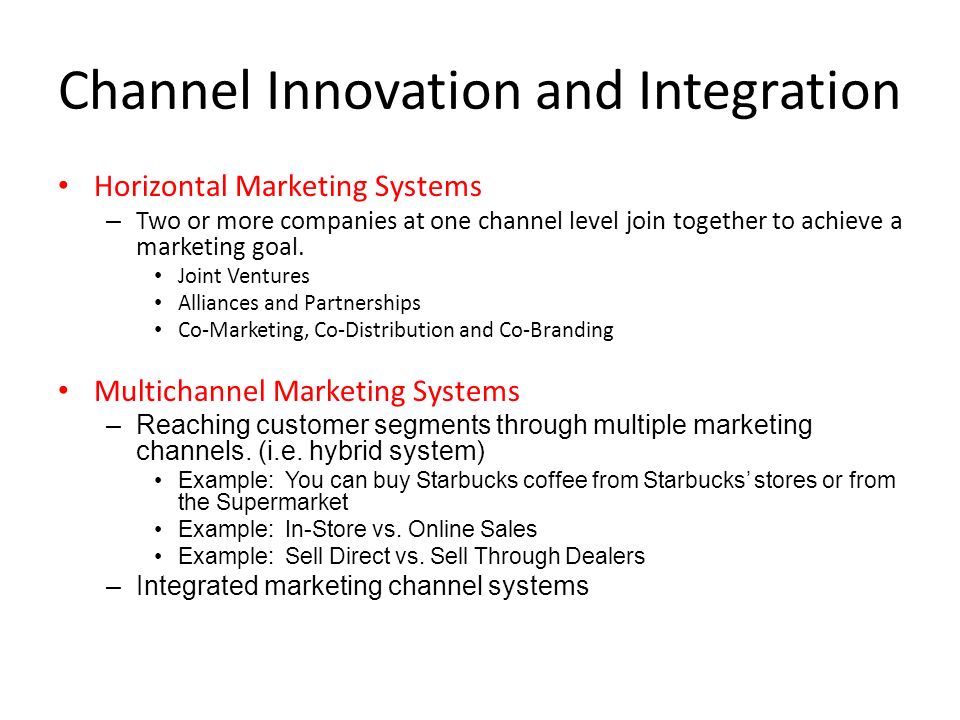 Channel Innovation and Integration

• Horizontal Marketing Systems
– Two or more companies at one channel level join together to achieve a marketing goal.
• Joint Ventures
• Alliances and Partnerships
• Co-Marketing, Co-Distribution and Co-Branding

• Multichannel Marketing Systems
– Reaching customer segments through multiple marketing channels. (i.e. hybrid system)
• Example: You can buy Starbucks coffee from Starbucks' stores or from the Supermarket
• Example: In-Store vs. Online Sales
• Example: Sell Direct vs. Sell Through Dealers
– Integrated marketing channel systems